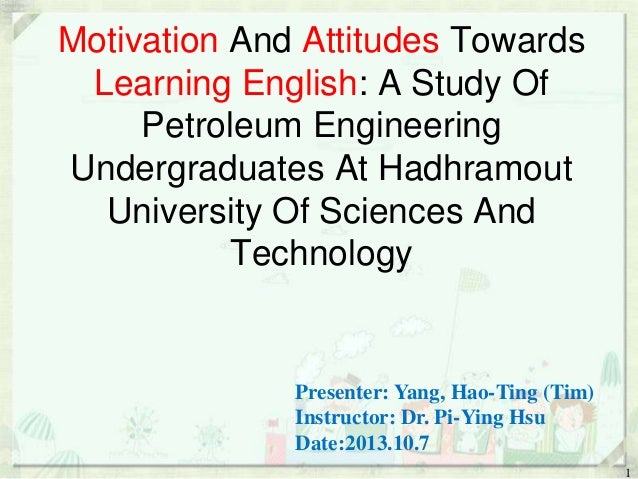 Motivation And Attitudes Towards Learning English: A Study Of Petroleum Engineering Undergraduates At Hadhramout University Of Sciences And Technology

Presenter: Yang, Hao-Ting (Tim)
Instructor: Dr. Pi-Ying Hsu
Date:2013.10.7

1